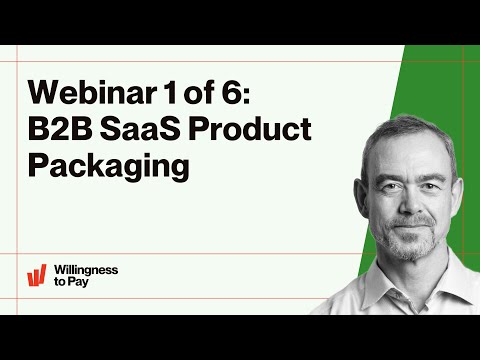 Webinar 1 of 6: B2B SaaS Product Packaging

Willingness to Pay